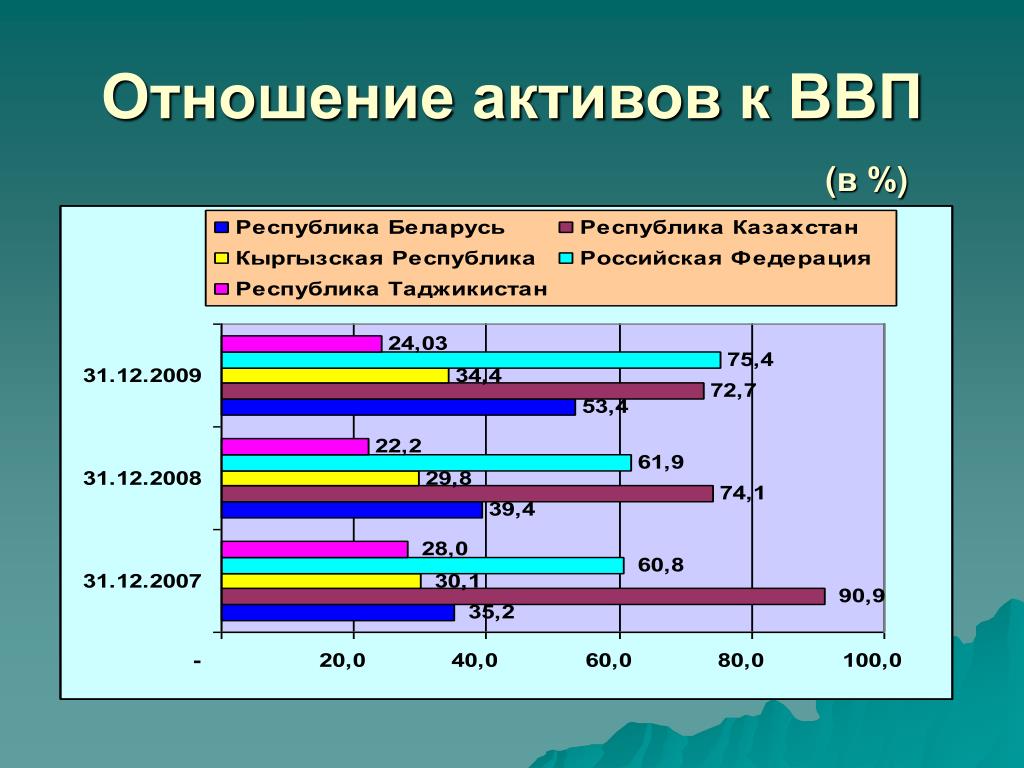 Отношение активов к ВВП

(в %)

Республика Беларусь
Республика Казахстан
Кыргызская Республика
Российская Федерация
Республика Таджикистан

31.12.2009
24,03
75,4
34,4
72,7
53,4

31.12.2008
22,2
61,9
29,8
74,1
39,4

31.12.2007
28,0
60,8
30,1
90,9
35,2

-
20,0
40,0
60,0
80,0
100,0